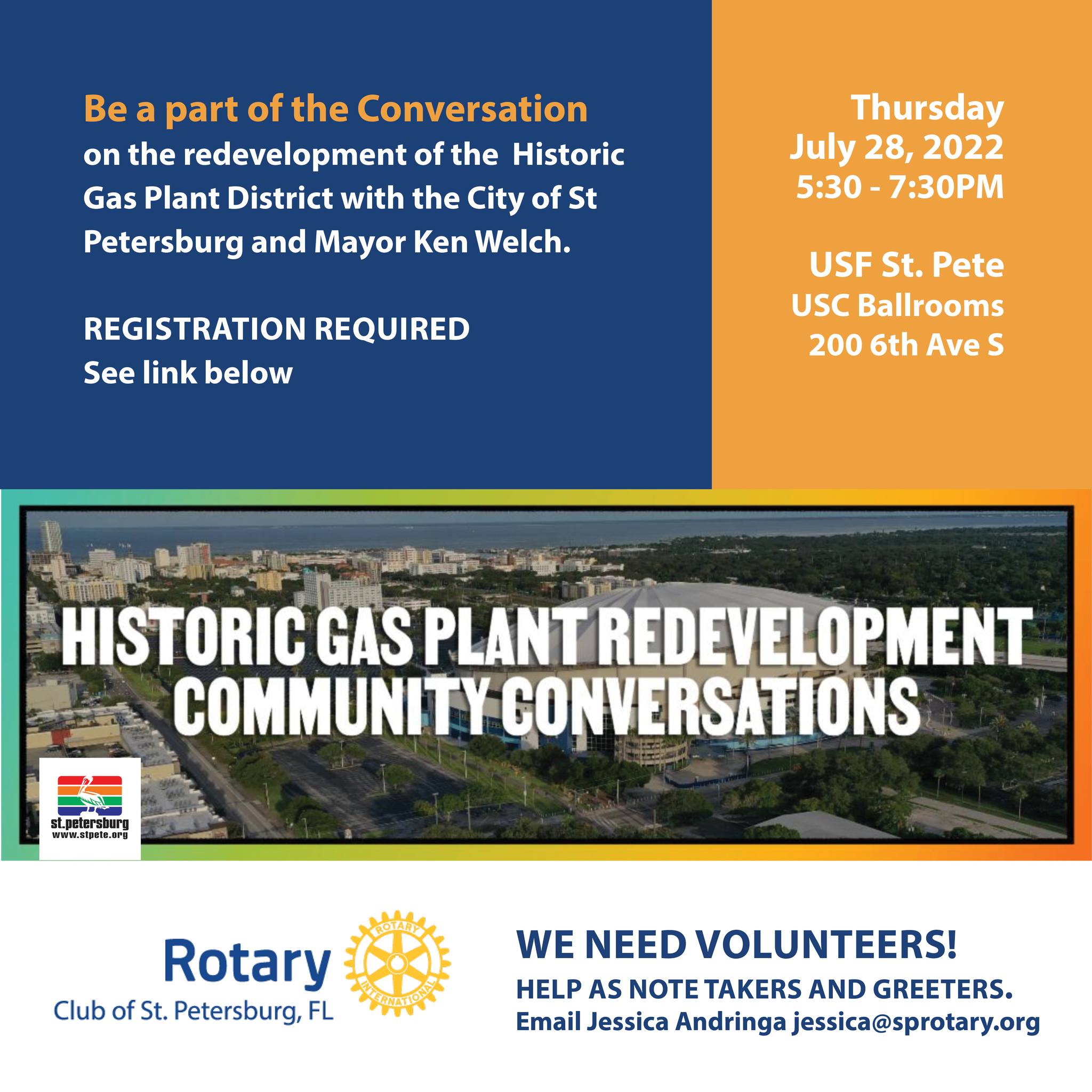 Be a part of the Conversation
on the redevelopment of the Historic Gas Plant District with the City of St Petersburg and Mayor Ken Welch.

REGISTRATION REQUIRED
See link below

Thursday
July 28, 2022
5:30 - 7:30PM

USF St. Pete
USC Ballrooms
200 6th Ave S

HISTORIC GAS PLANT REDEVELOPMENT
COMMUNITY CONVERSATIONS

st.petersburg
www.stpete.org

Rotary
Club of St. Petersburg, FL

ROTARY INTERNATIONAL

WE NEED VOLUNTEERS!
HELP AS NOTE TAKERS AND GREETERS.
Email Jessica Andringa jessica@sprotary.org